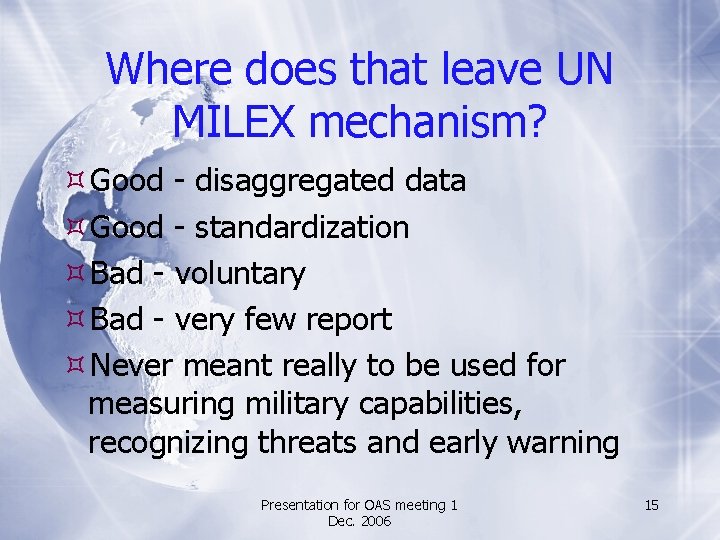 Where does that leave UN MILEX mechanism?

Good - disaggregated data

Good - standardization

Bad - voluntary

Bad - very few report

Never meant really to be used for measuring military capabilities, recognizing threats and early warning

Presentation for OAS meeting 1 Dec. 2006

15